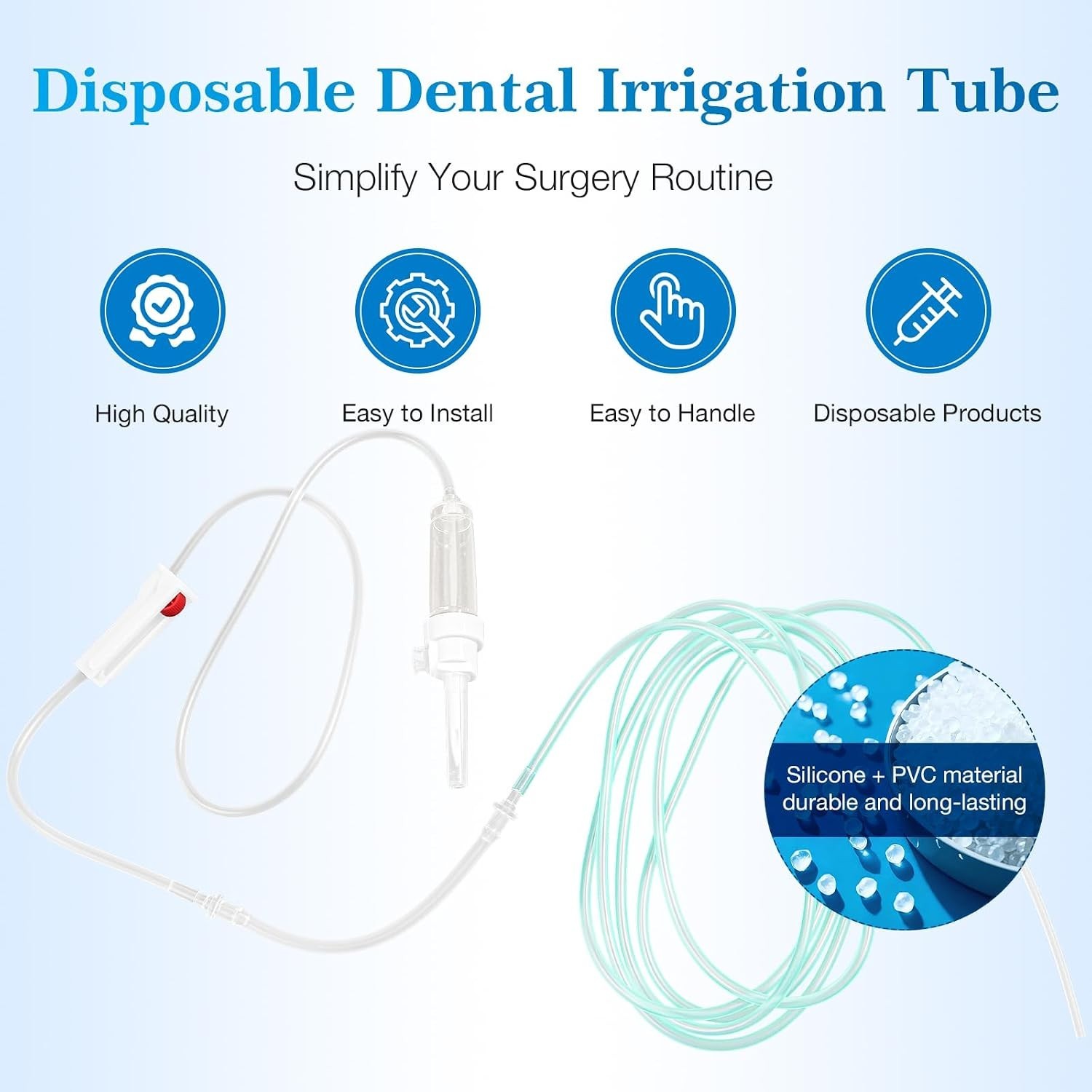 Disposable Dental Irrigation Tube

Simplify Your Surgery Routine

High Quality

Easy to Install

Easy to Handle

Disposable Products

Silicone + PVC material durable and long-lasting